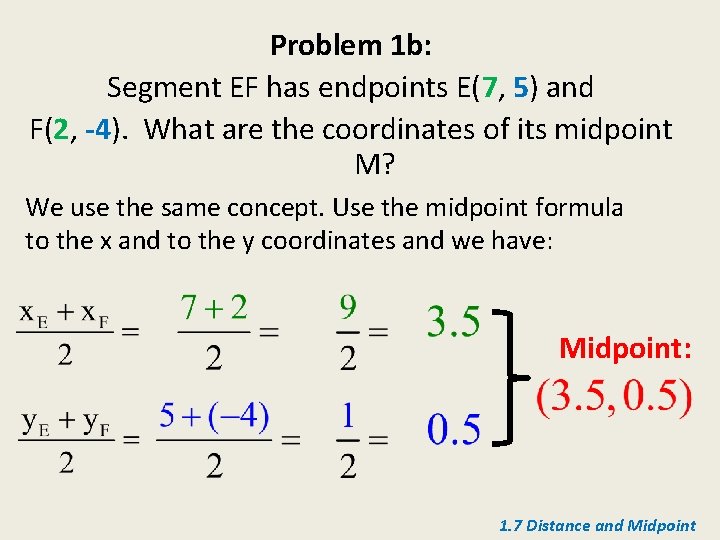 Problem 1b:

Segment EF has endpoints E(7, 5) and F(2, -4). What are the coordinates of its midpoint M?

We use the same concept. Use the midpoint formula to the x and to the y coordinates and we have:

$\frac{x_E + x_F}{2} = \frac{7+2}{2} = \frac{9}{2} = 3.5$

$\frac{y_E + y_F}{2} = \frac{5+(-4)}{2} = \frac{1}{2} = 0.5$

Midpoint:
$(3.5, 0.5)$

1.7 Distance and Midpoint